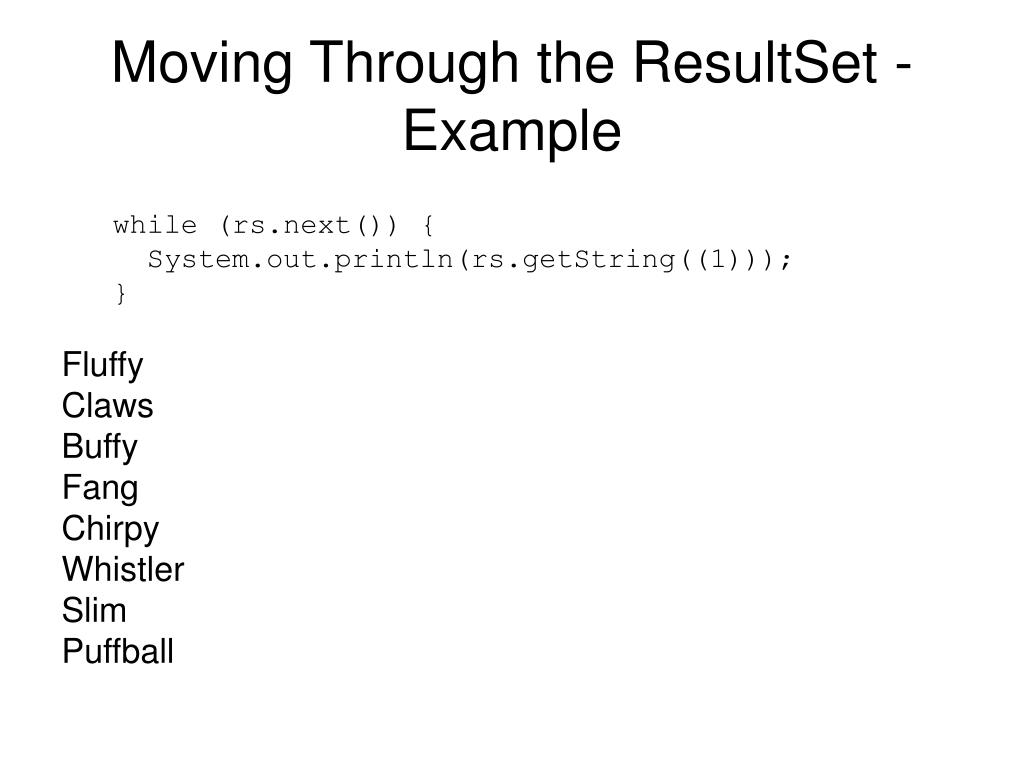 Moving Through the ResultSet - Example

while (rs.next()) {
  System.out.println(rs.getString((1)));
}

Fluffy
Claws
Buffy
Fang
Chirpy
Whistler
Slim
Puffball